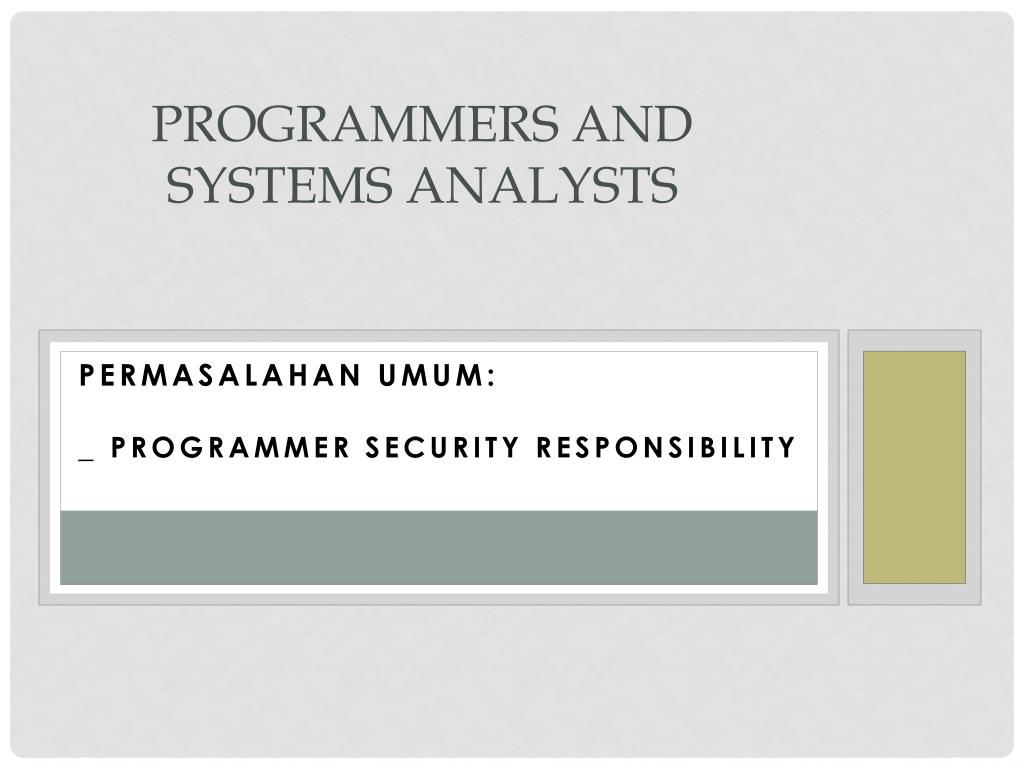 PROGRAMMERS AND SYSTEMS ANALYSTS

PERMASALAHAN UMUM:

_ PROGRAMMER SECURITY RESPONSIBILITY